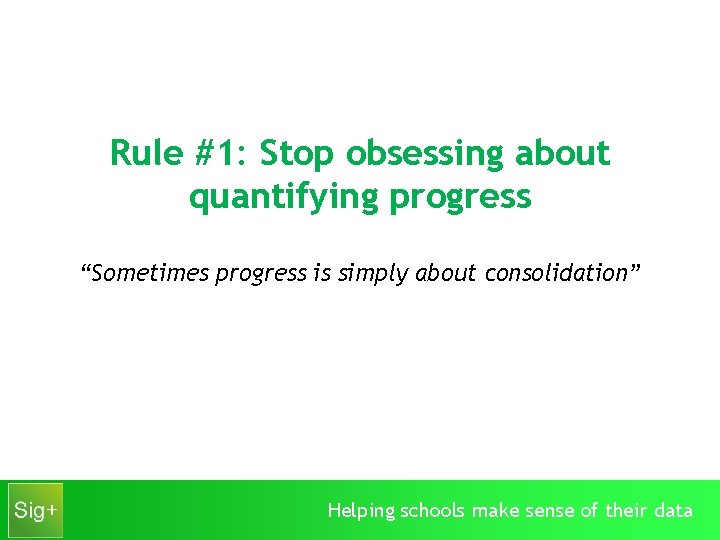 Rule #1: Stop obsessing about quantifying progress

“Sometimes progress is simply about consolidation”

Sig+

Helping schools make sense of their data